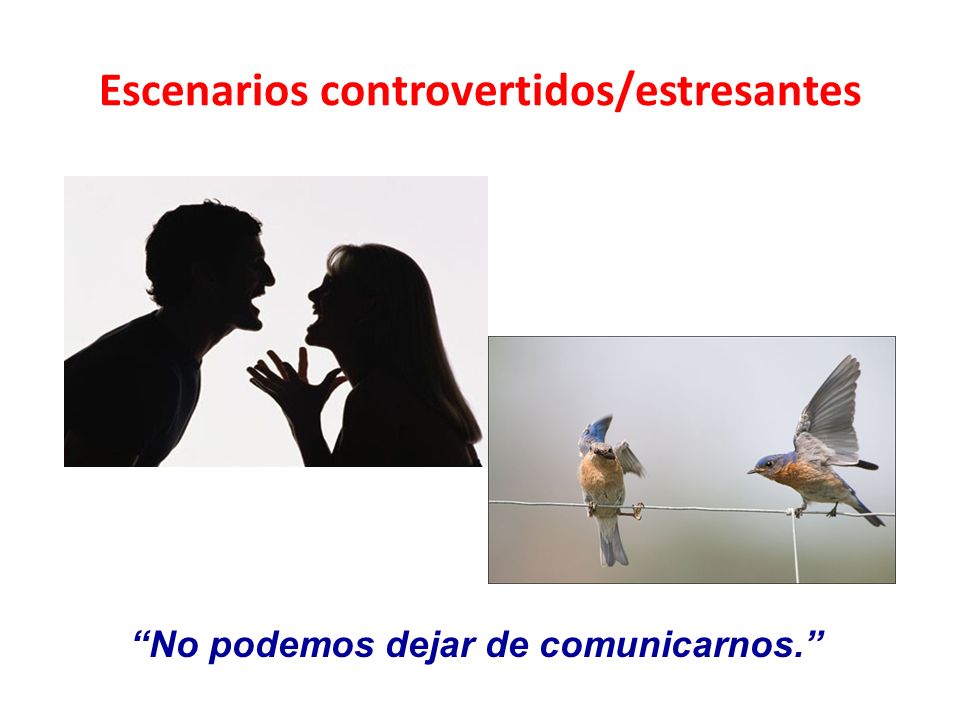 Escenarios controvertidos/estresantes

“No podemos dejar de comunicarnos.”